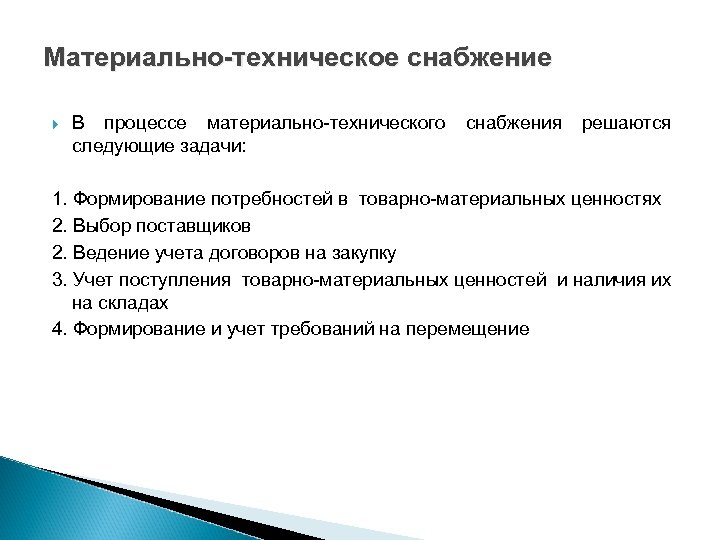 Материально-техническое снабжение

В процессе материально-технического снабжения решаются следующие задачи:

1. Формирование потребностей в товарно-материальных ценностях
2. Выбор поставщиков
2. Ведение учета договоров на закупку
3. Учет поступления товарно-материальных ценностей и наличия их на складах
4. Формирование и учет требований на перемещение